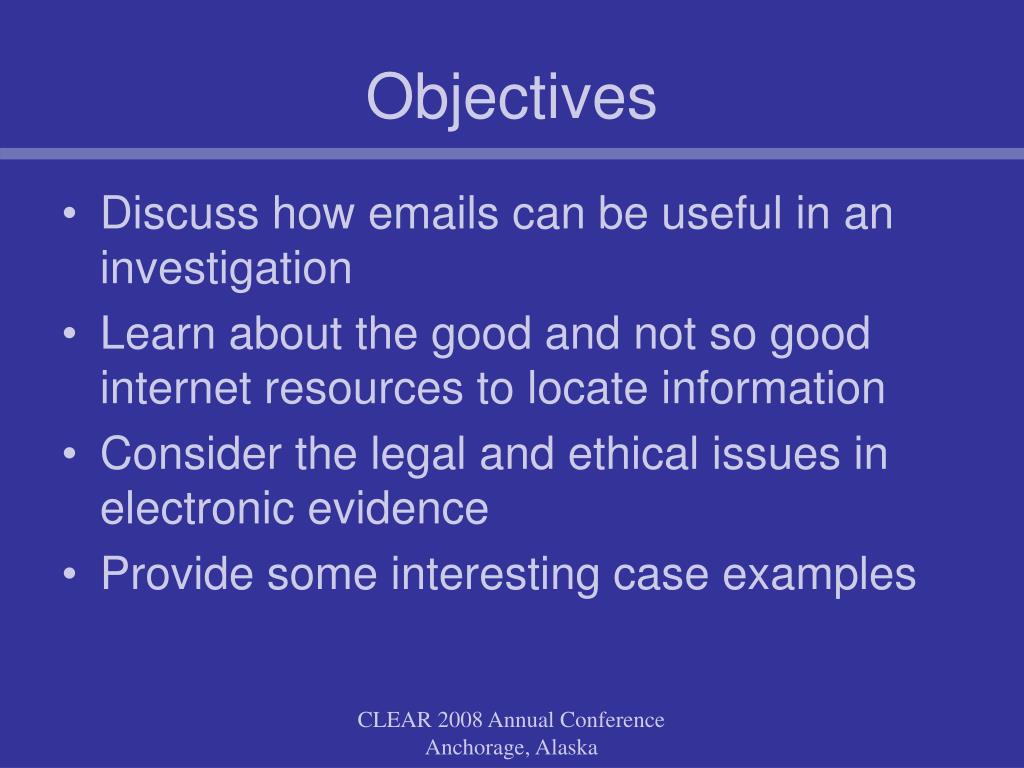 Objectives

• Discuss how emails can be useful in an investigation
• Learn about the good and not so good internet resources to locate information
• Consider the legal and ethical issues in electronic evidence
• Provide some interesting case examples

CLEAR 2008 Annual Conference
Anchorage, Alaska